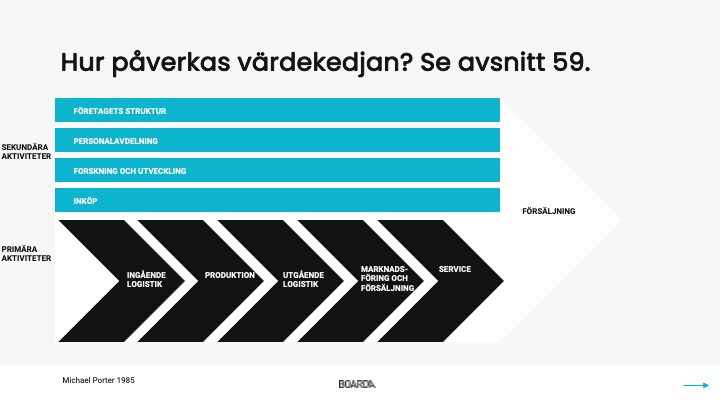 Hur påverkas värdekedjan? Se avsnitt 59.

SEKUNDÄRA AKTIVITETER

FÖRETAGETS STRUKTUR

PERSONALAVDELNING

FORSKNING OCH UTVECKLING

INKÖP

FÖRSÄLJNING

PRIMÄRA AKTIVITETER

INGÅENDE LOGISTIK

PRODUKTION

UTGÅENDE LOGISTIK

MARKNADSFÖRING OCH FÖRSÄLJNING

SERVICE

Michael Porter 1985

BOARDA